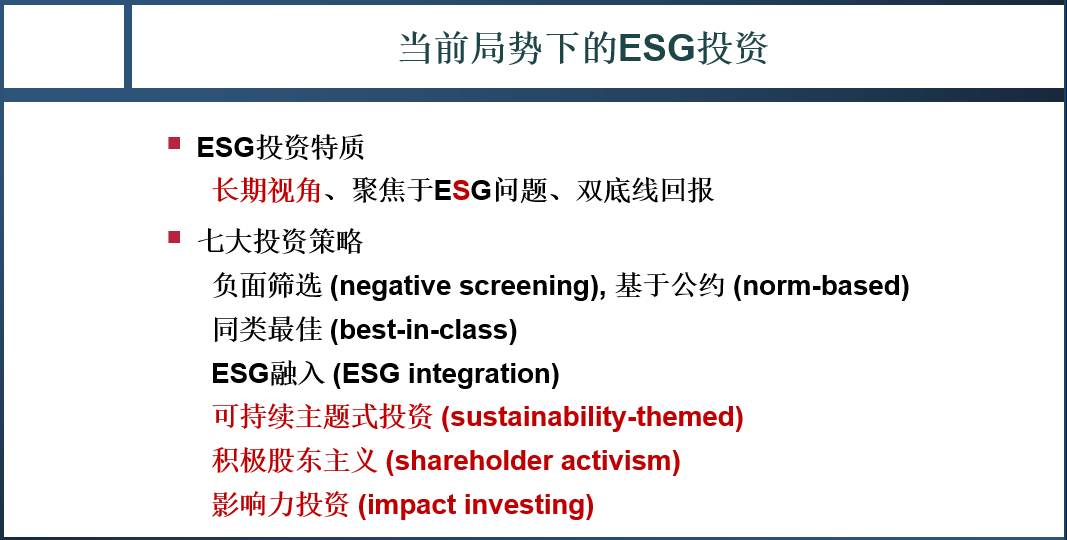 当前局势下的ESG投资

■ ESG投资特质

长期视角、聚焦于ESG问题、双底线回报

■ 七大投资策略

负面筛选 (negative screening), 基于公约 (norm-based)

同类最佳 (best-in-class)

ESG融入 (ESG integration)

可持续主题式投资 (sustainability-themed)

积极股东主义 (shareholder activism)

影响力投资 (impact investing)